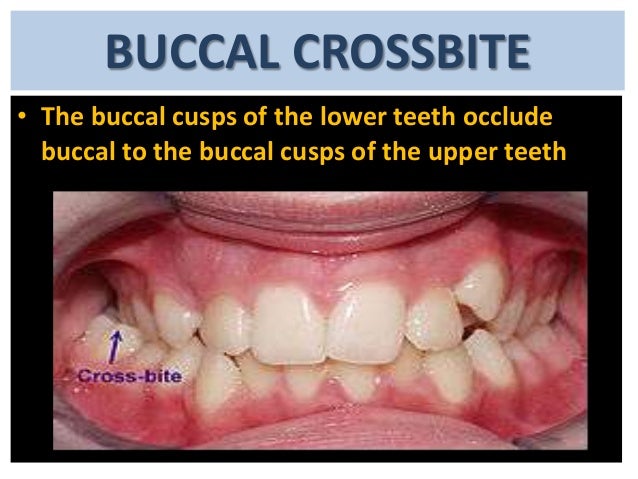 BUCCAL CROSSBITE

• The buccal cusps of the lower teeth occlude buccal to the buccal cusps of the upper teeth

Cross-bite